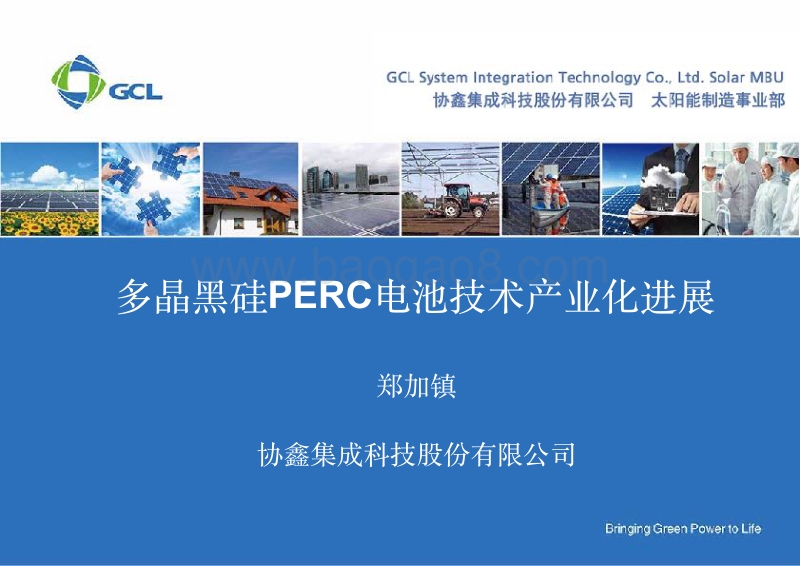 GCL

GCL System Integration Technology Co., Ltd. Solar MBU
协鑫集成科技股份有限公司 太阳能制造事业部

www.baogao8.com

多晶黑硅PERC电池技术产业化进展

郑加镇

协鑫集成科技股份有限公司

Bringing Green Power to Life